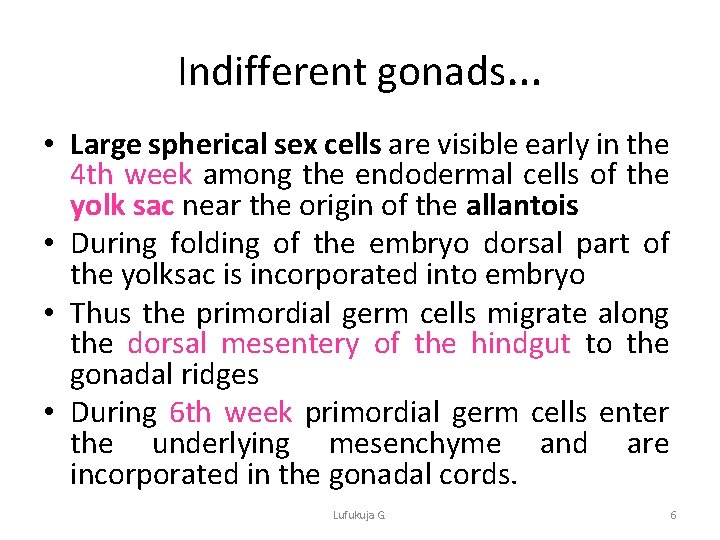 Indifferent gonads...

• Large spherical sex cells are visible early in the 4th week among the endodermal cells of the yolk sac near the origin of the allantois
• During folding of the embryo dorsal part of the yolksac is incorporated into embryo
• Thus the primordial germ cells migrate along the dorsal mesentery of the hindgut to the gonadal ridges
• During 6th week primordial germ cells enter the underlying mesenchyme and are incorporated in the gonadal cords.

Lufukuja G. 6